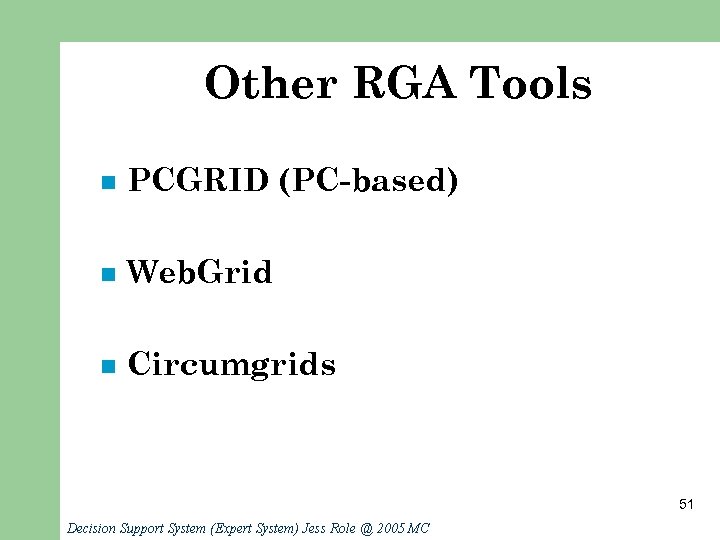 Other RGA Tools

- PCGRID (PC-based)
- WebGrid
- Circumgrids

51

Decision Support System (Expert System) Jess Role @ 2005 MC